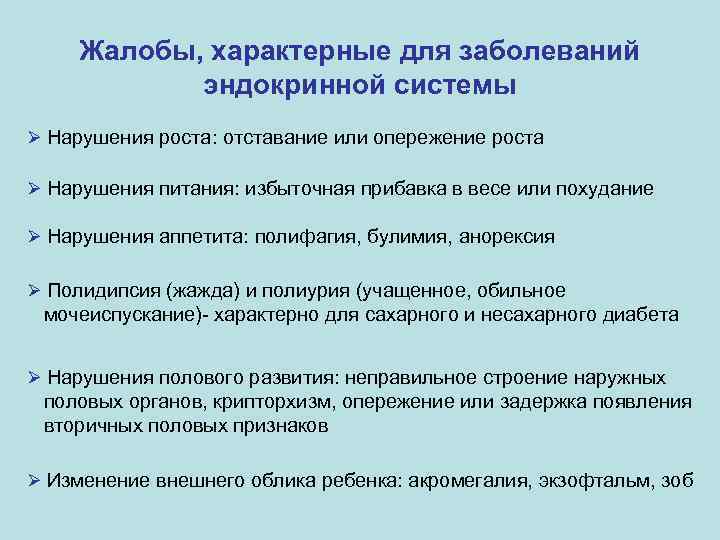 Жалобы, характерные для заболеваний эндокринной системы

➢ Нарушения роста: отставание или опережение роста

➢ Нарушения питания: избыточная прибавка в весе или похудание

➢ Нарушения аппетита: полифагия, булимия, анорексия

➢ Полидипсия (жажда) и полиурия (учащенное, обильное мочеиспускание)- характерно для сахарного и несахарного диабета

➢ Нарушения полового развития: неправильное строение наружных половых органов, крипторхизм, опережение или задержка появления вторичных половых признаков

➢ Изменение внешнего облика ребенка: акромегалия, экзофтальм, зоб